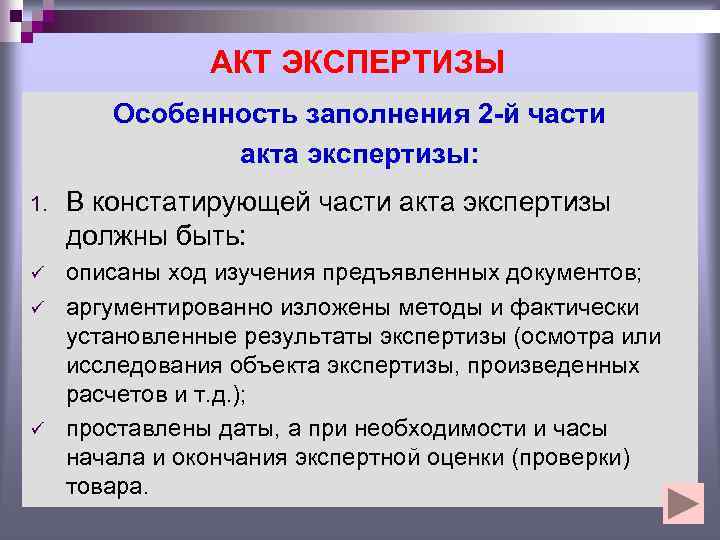 АКТ ЭКСПЕРТИЗЫ

Особенность заполнения 2-й части акта экспертизы:

1. В констатирующей части акта экспертизы должны быть:

✓ описаны ход изучения предъявленных документов;

✓ аргументированно изложены методы и фактически установленные результаты экспертизы (осмотра или исследования объекта экспертизы, произведенных расчетов и т.д.);

✓ проставлены даты, а при необходимости и часы начала и окончания экспертной оценки (проверки) товара.